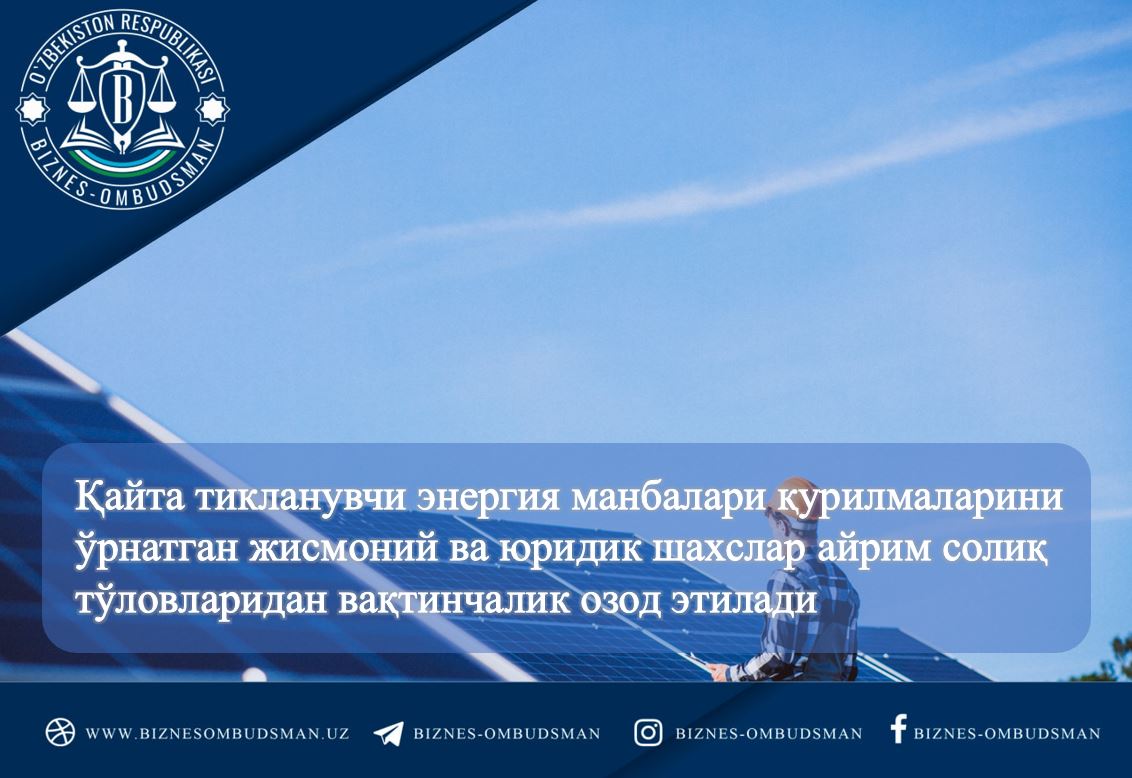 O'ZBEKISTON RESPUBLIKASI
B
BIZNES-OMBUDSMAN

Қайта тикланувчи энергия манбалари қурилмаларини ўрнатган жисмоний ва юридик шахслар айрим солиқ тўловларидан вақтинчалик озод этилади

WWW.BIZNESOMBUDSMAN.UZ BIZNES-OMBUDSMAN BIZNES-OMBUDSMAN BIZNES-OMBUDSMAN